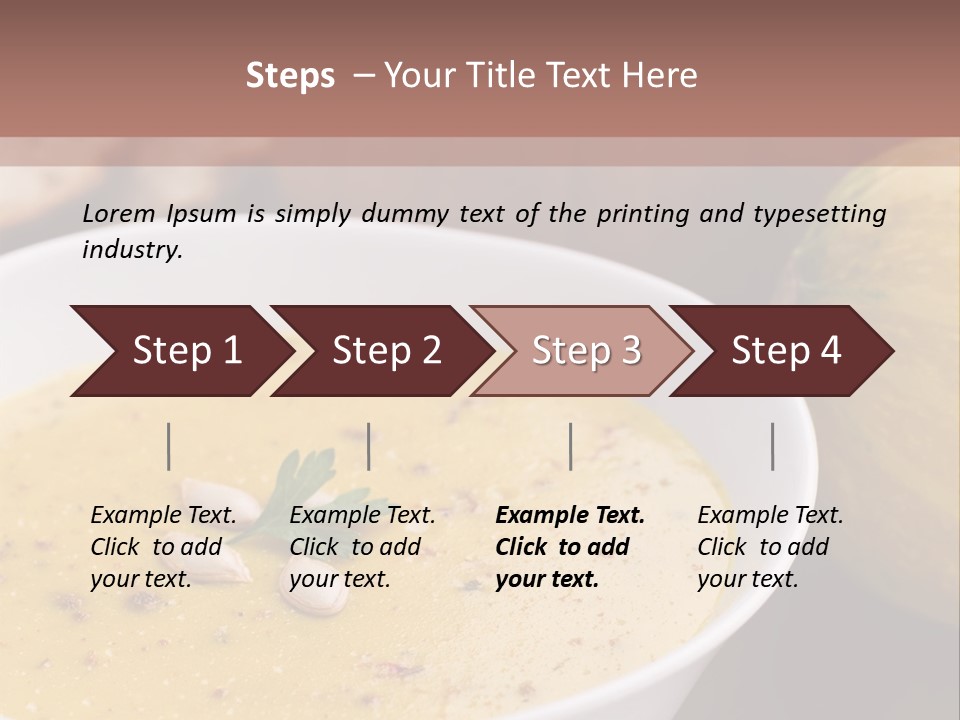 Steps – Your Title Text Here

Lorem Ipsum is simply dummy text of the printing and typesetting industry.

Step 1

Step 2

Step 3

Step 4

Example Text. Click to add your text.

Example Text. Click to add your text.

Example Text. Click to add your text.

Example Text. Click to add your text.